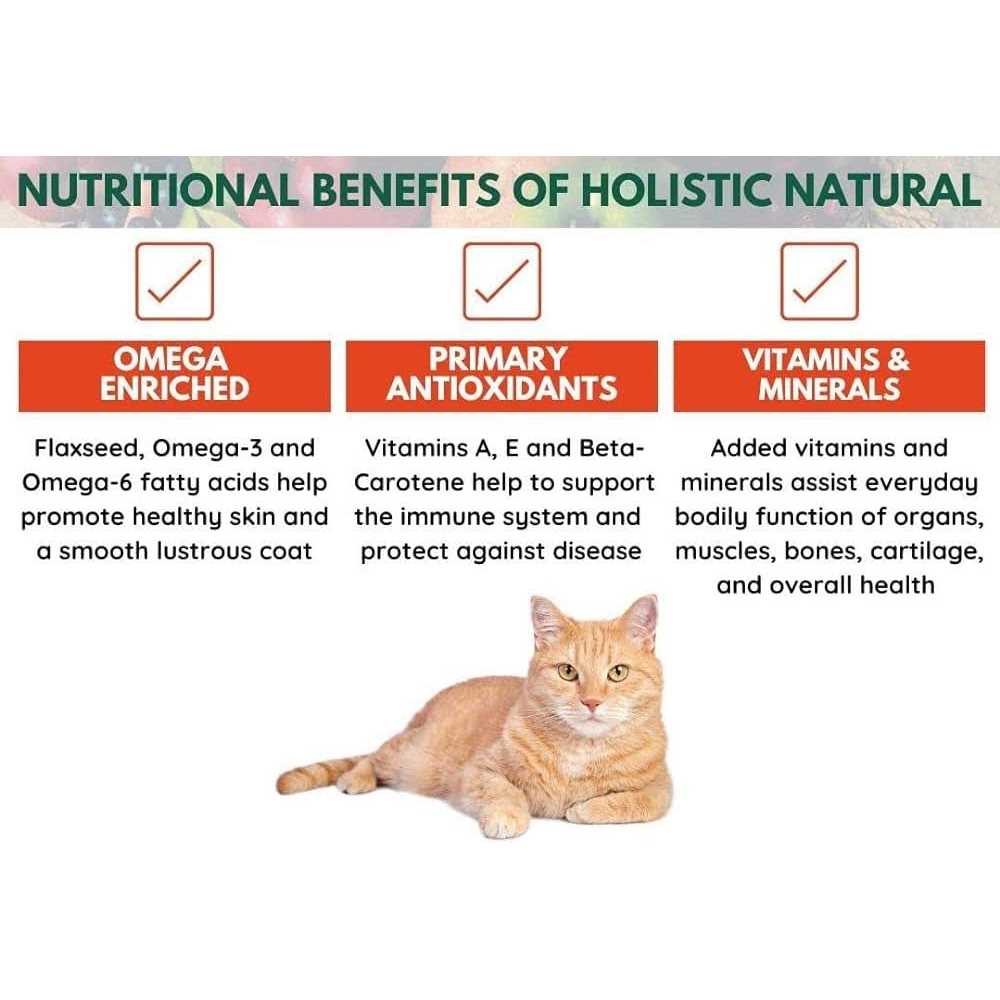 NUTRITIONAL BENEFITS OF HOLISTIC NATURAL

OMEGA ENRICHED

Flaxseed, Omega-3 and Omega-6 fatty acids help promote healthy skin and a smooth lustrous coat

PRIMARY ANTIOXIDANTS

Vitamins A, E and Beta-Carotene help to support the immune system and protect against disease

VITAMINS & MINERALS

Added vitamins and minerals assist everyday bodily function of organs, muscles, bones, cartilage, and overall health